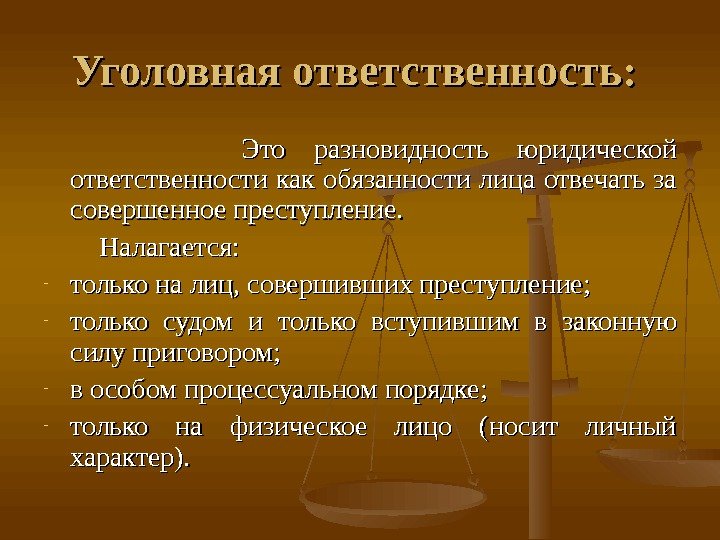 Уголовная ответственность:

Это разновидность юридической ответственности как обязанности лица отвечать за совершенное преступление.

Налагается:

- только на лиц, совершивших преступление;
- только судом и только вступившим в законную силу приговором;
- в особом процессуальном порядке;
- только на физическое лицо (носит личный характер).